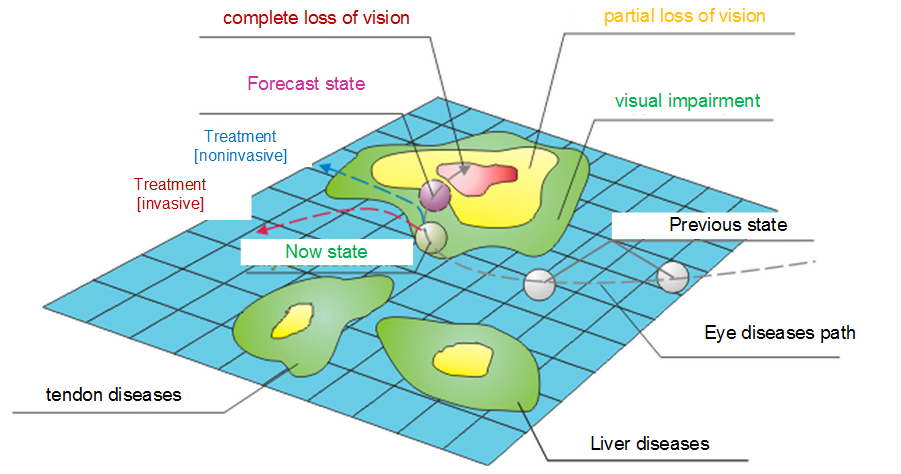 complete loss of vision

partial loss of vision

Forecast state

visual impairment

Treatment
[noninvasive]

Treatment
[invasive]

Previous state

Now state

Eye diseases path

tendon diseases

Liver diseases